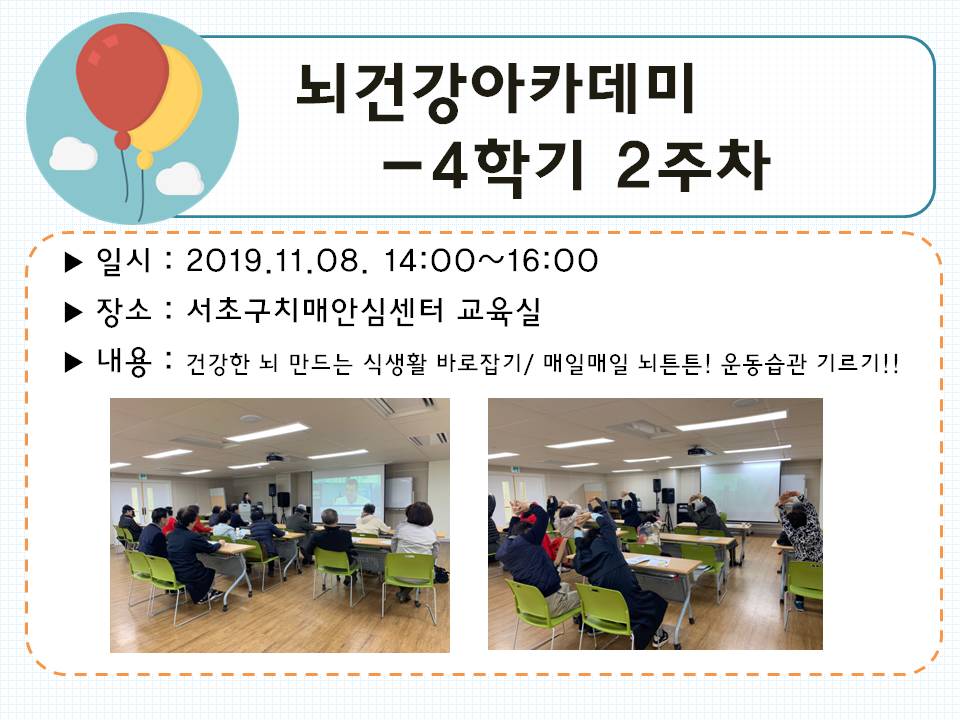 뇌건강아카데미
-4학기 2주차

▶ 일시 : 2019.11.08. 14:00~16:00

▶ 장소 : 서초구치매안심센터 교육실

▶ 내용 : 건강한 뇌 만드는 식생활 바로잡기/ 매일매일 뇌튼튼! 운동습관 기르기!!